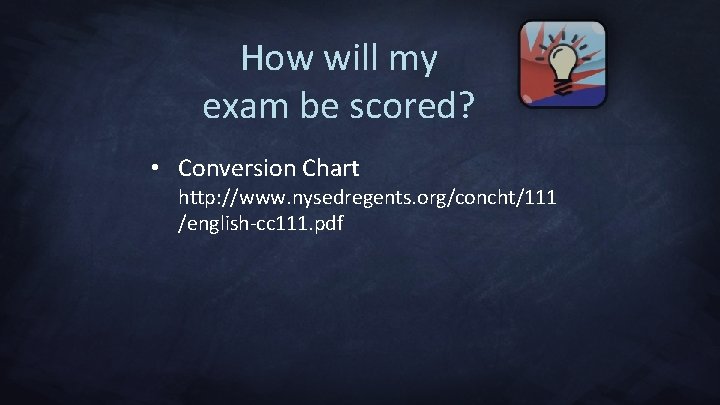 How will my exam be scored?

• Conversion Chart
http://www.nysedregents.org/concht/111/english-cc111.pdf